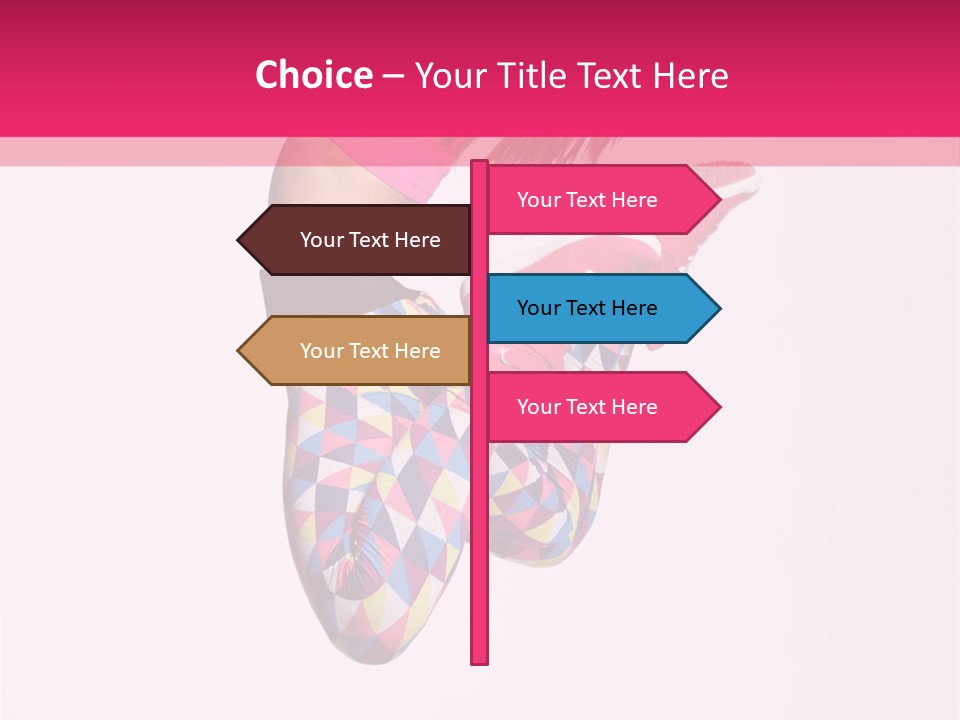 Choice – Your Title Text Here

Your Text Here

Your Text Here

Your Text Here

Your Text Here

Your Text Here